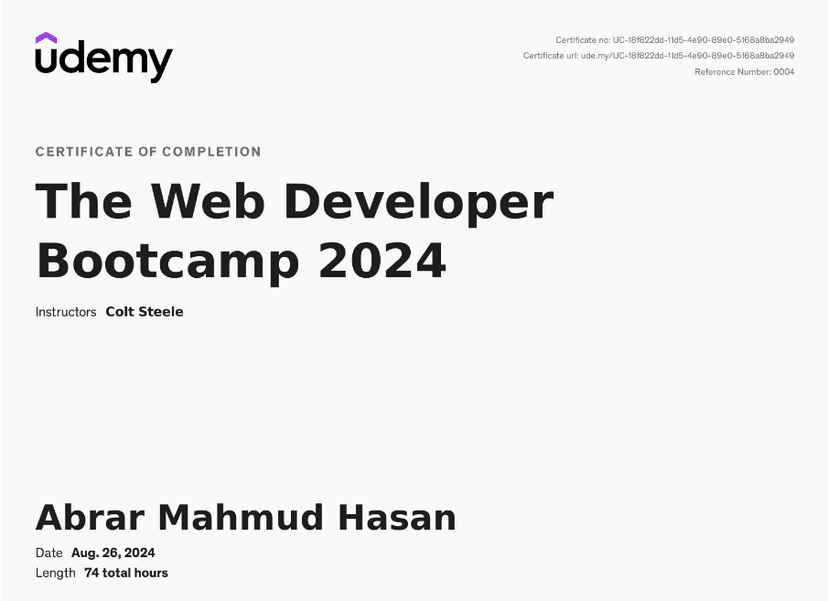 udemy

Certificate no: UC-18f822dd-11d5-4e90-89e0-5168a8ba2949
Certificate url: ude.my/UC-18f822dd-11d5-4e90-89e0-5168a8ba2949
Reference Number: 0004

CERTIFICATE OF COMPLETION

The Web Developer Bootcamp 2024

Instructors Colt Steele

Abrar Mahmud Hasan

Date Aug. 26, 2024
Length 74 total hours